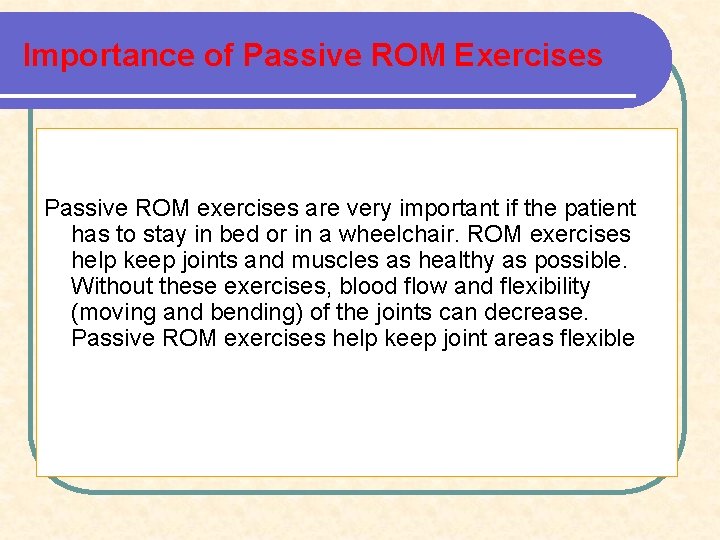 Importance of Passive ROM Exercises

Passive ROM exercises are very important if the patient has to stay in bed or in a wheelchair. ROM exercises help keep joints and muscles as healthy as possible. Without these exercises, blood flow and flexibility (moving and bending) of the joints can decrease. Passive ROM exercises help keep joint areas flexible